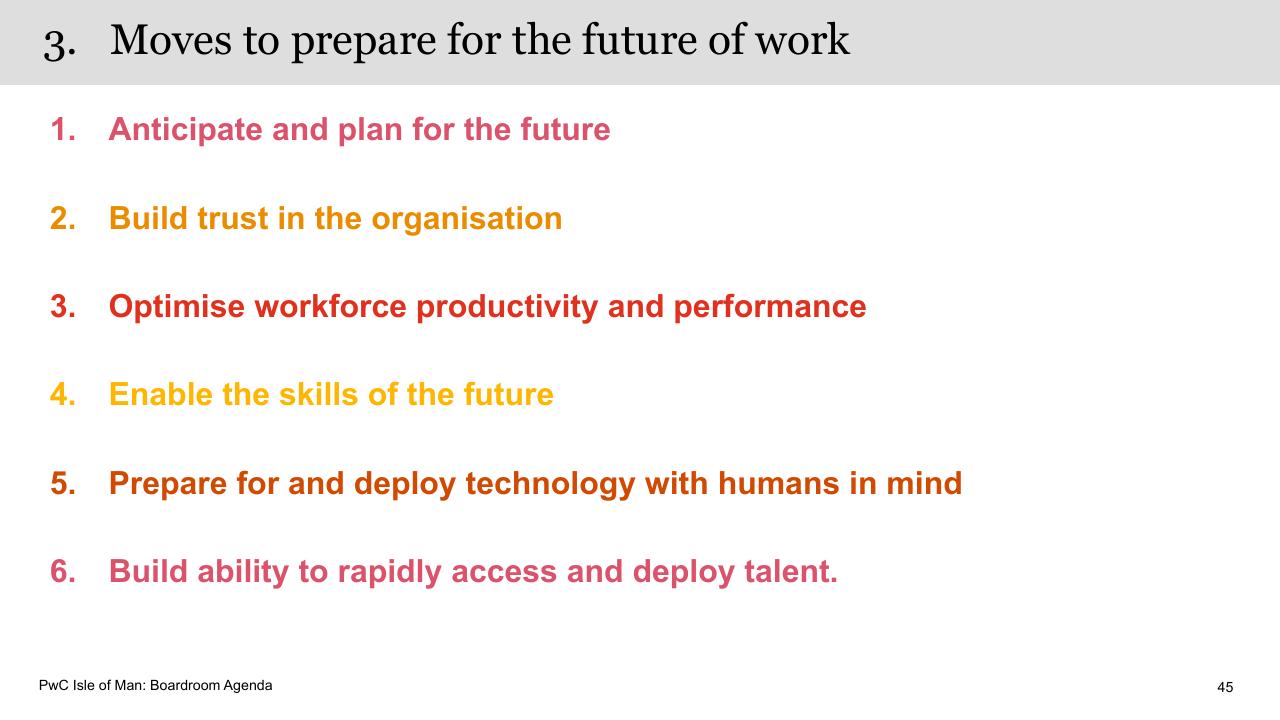 3. Moves to prepare for the future of work

1. Anticipate and plan for the future

2. Build trust in the organisation

3. Optimise workforce productivity and performance

4. Enable the skills of the future

5. Prepare for and deploy technology with humans in mind

6. Build ability to rapidly access and deploy talent.

PwC Isle of Man: Boardroom Agenda

45